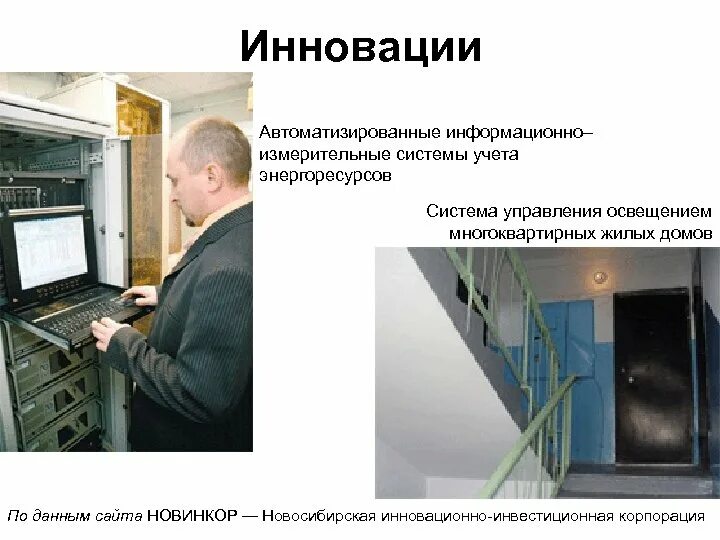 Инновации

Автоматизированные информационно–измерительные системы учета энергоресурсов

Система управления освещением многоквартирных жилых домов

По данным сайта НОВИНКОР — Новосибирская инновационно-инвестиционная корпорация